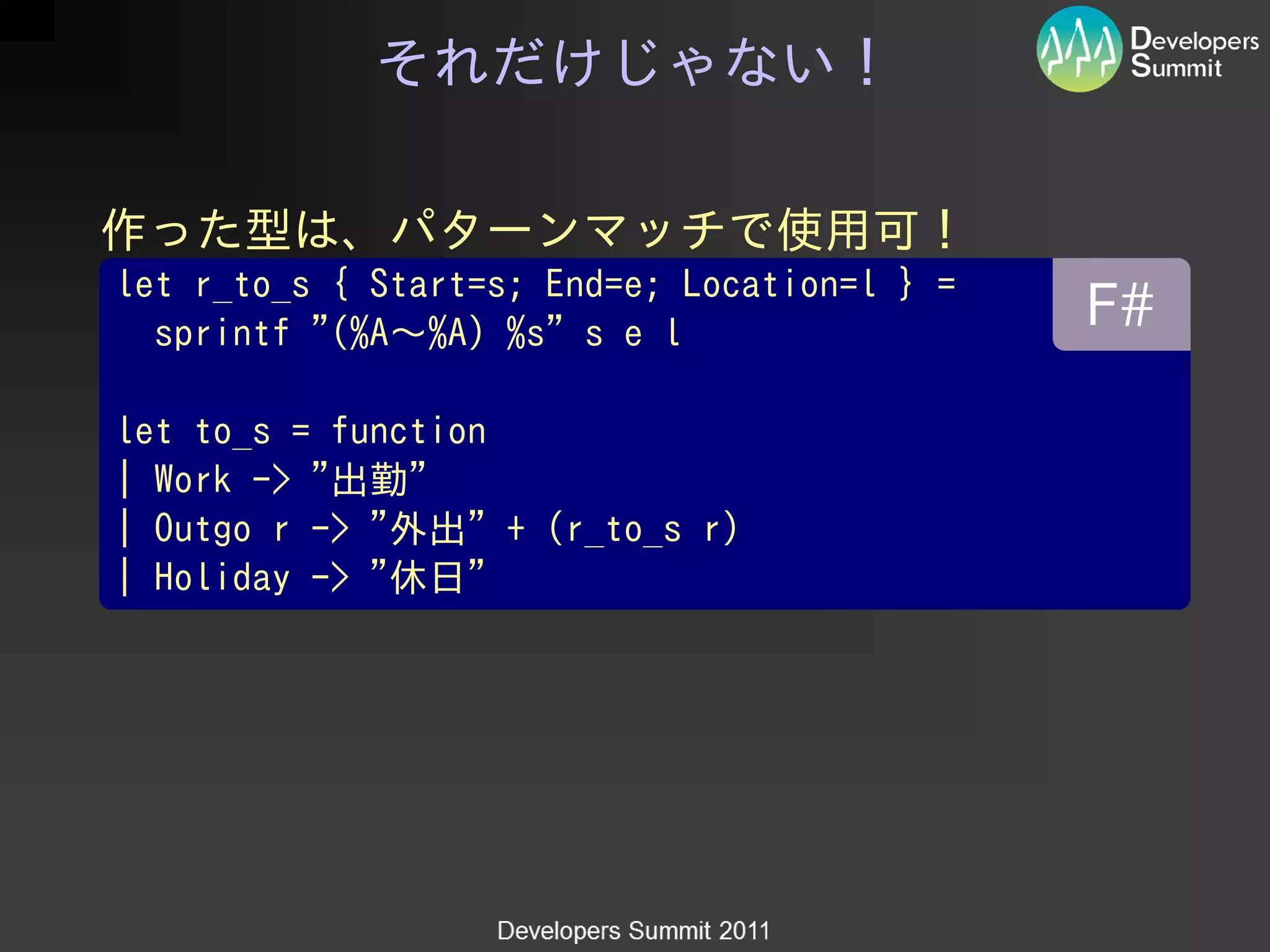 それだけじゃない！

Developers Summit

作った型は、パターンマッチで使用可！

F#

let r_to_s { Start=s; End=e; Location=l } =
  sprintf ”(%A～%A) %s” s e l

let to_s = function
| Work -> ”出勤”
| Outgo r -> ”外出” + (r_to_s r)
| Holiday -> ”休日”

Developers Summit 2011